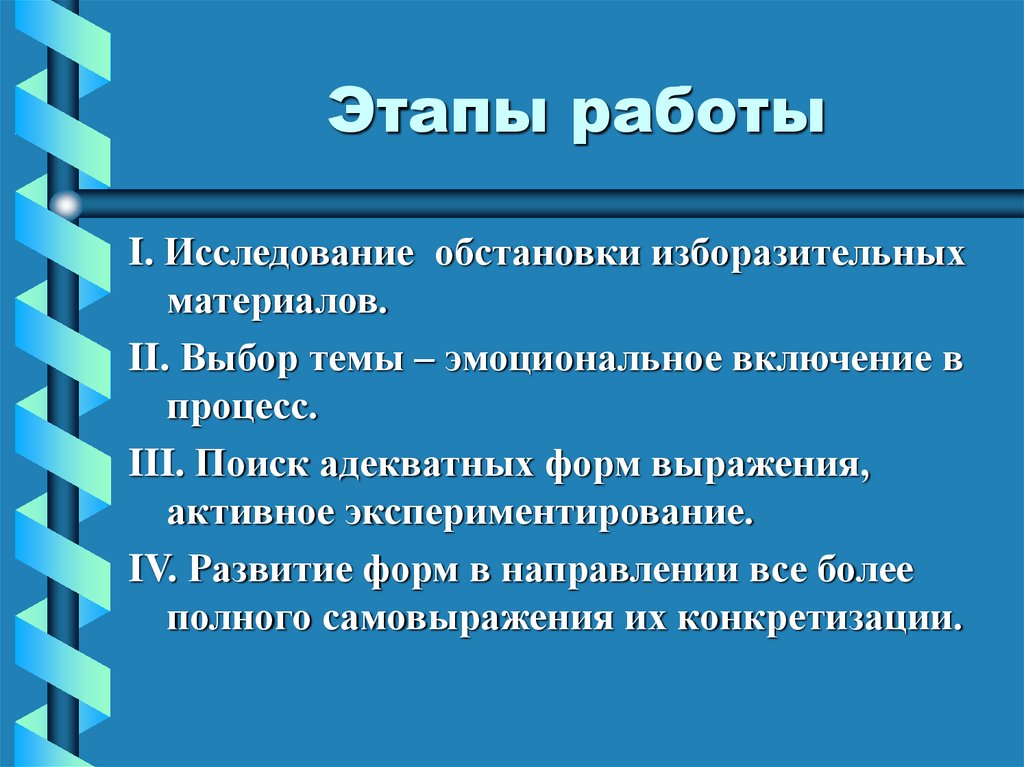 Этапы работы

I. Исследование обстановки изборазительных материалов.

II. Выбор темы – эмоциональное включение в процесс.

III. Поиск адекватных форм выражения, активное экспериментирование.

IV. Развитие форм в направлении все более полного самовыражения их конкретизации.